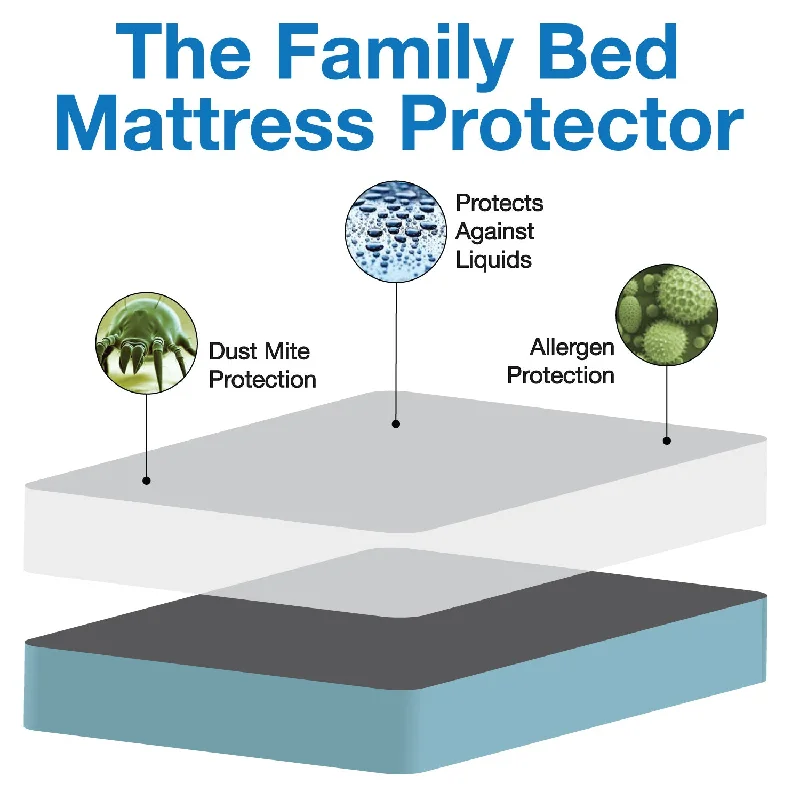 The Family Bed Mattress Protector

Protects Against Liquids

Dust Mite Protection

Allergen Protection